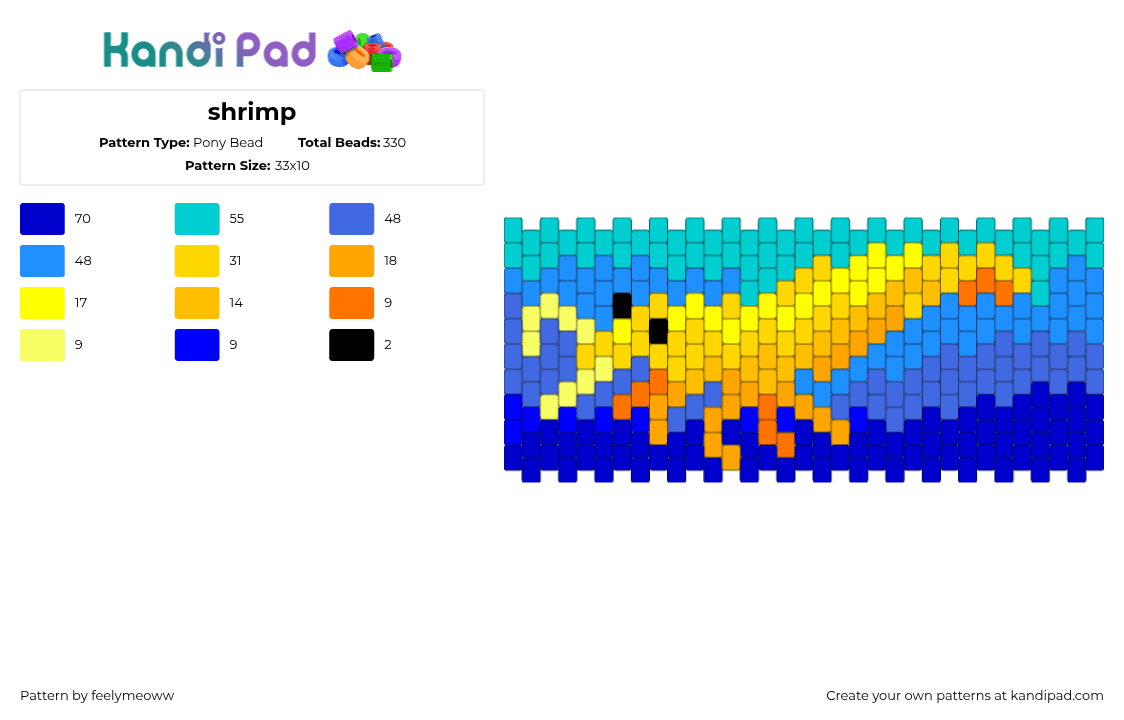 Kandi Pad

shrimp

Pattern Type: Pony Bead Total Beads: 330

Pattern Size: 33x10

70
55
48
48
31
18
17
14
9
9
9
2

Pattern by feelymeoww

Create your own patterns at kandipad.com